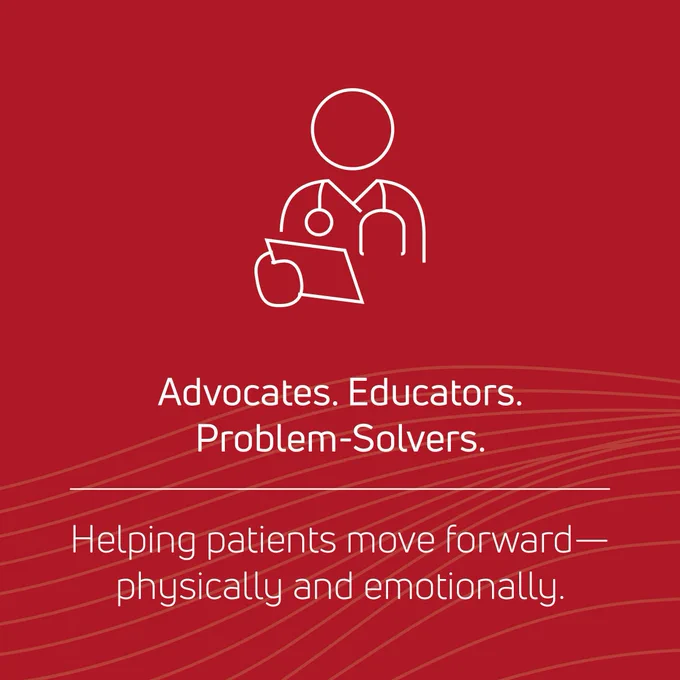 Advocates. Educators. Problem-Solvers.

Helping patients move forward—physically and emotionally.